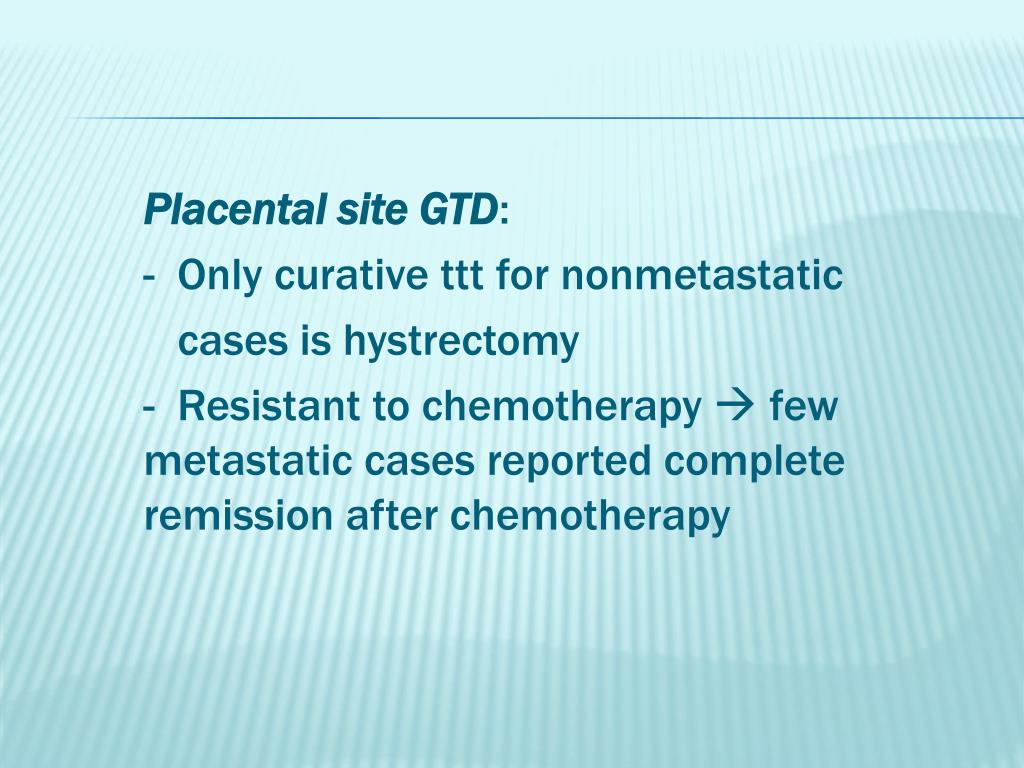 Placental site GTD:
- Only curative ttt for nonmetastatic cases is hystrectomy
- Resistant to chemotherapy → few metastatic cases reported complete remission after chemotherapy